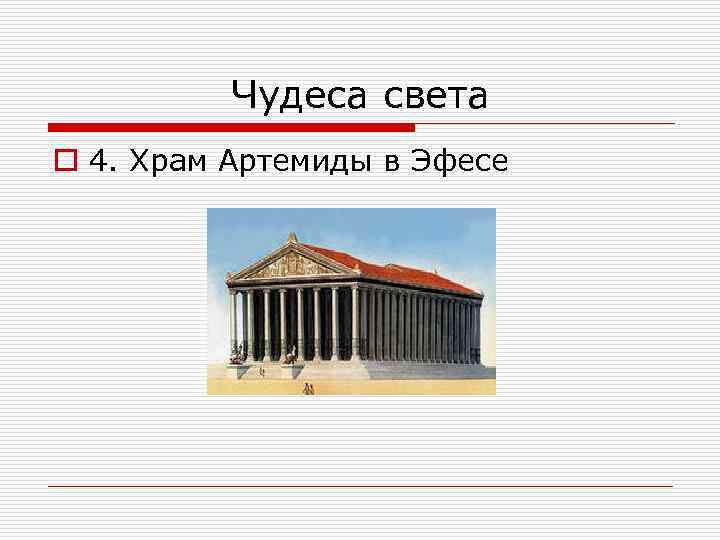 Чудеса света

4. Храм Артемиды в Эфесе